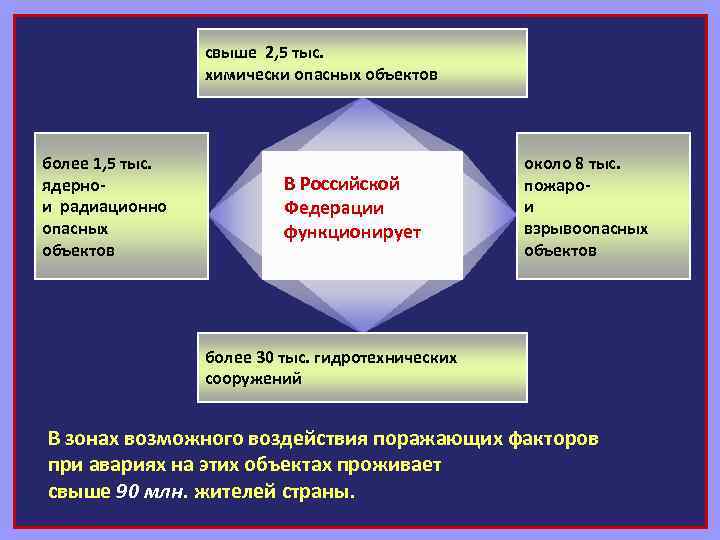 свыше 2,5 тыс. химически опасных объектов

более 1,5 тыс. ядерно- и радиационно опасных объектов

В Российской Федерации функционирует

около 8 тыс. пожаро- и взрывоопасных объектов

более 30 тыс. гидротехнических сооружений

В зонах возможного воздействия поражающих факторов при авариях на этих объектах проживает свыше 90 млн. жителей страны.